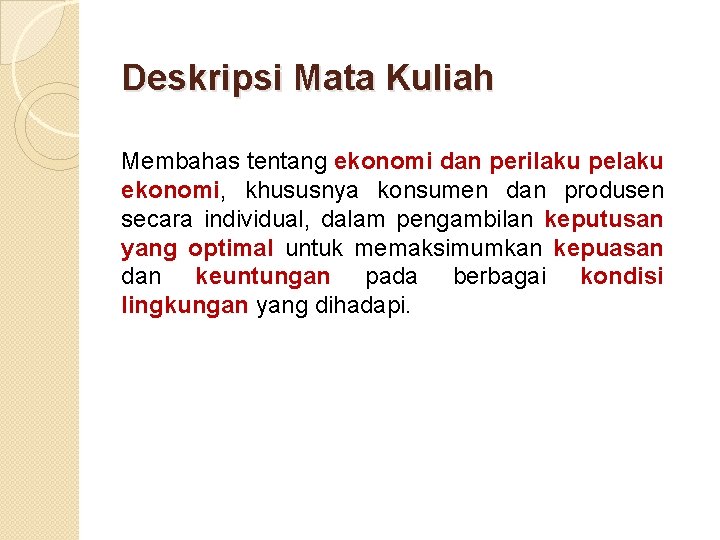 Deskripsi Mata Kuliah

Membahas tentang ekonomi dan perilaku pelaku ekonomi, khususnya konsumen dan produsen secara individual, dalam pengambilan keputusan yang optimal untuk memaksimumkan kepuasan dan keuntungan pada berbagai kondisi lingkungan yang dihadapi.